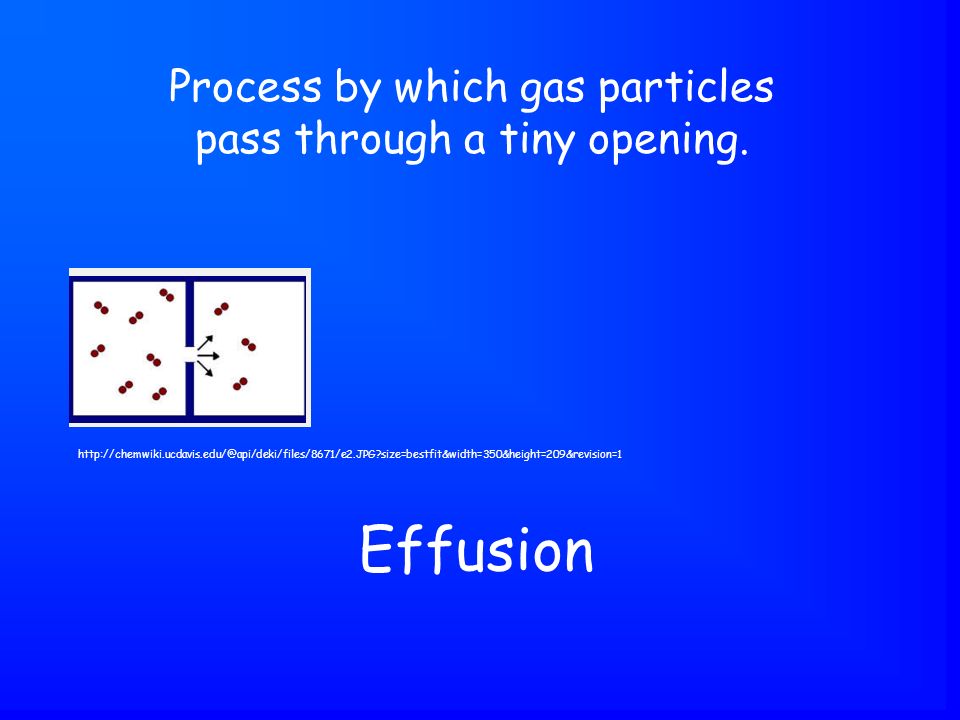 Process by which gas particles pass through a tiny opening.

http://chemwiki.ucdavis.edu/@api/deki/files/8671/e2.JPG?size=bestfit&width=350&height=209&revision=1

Effusion